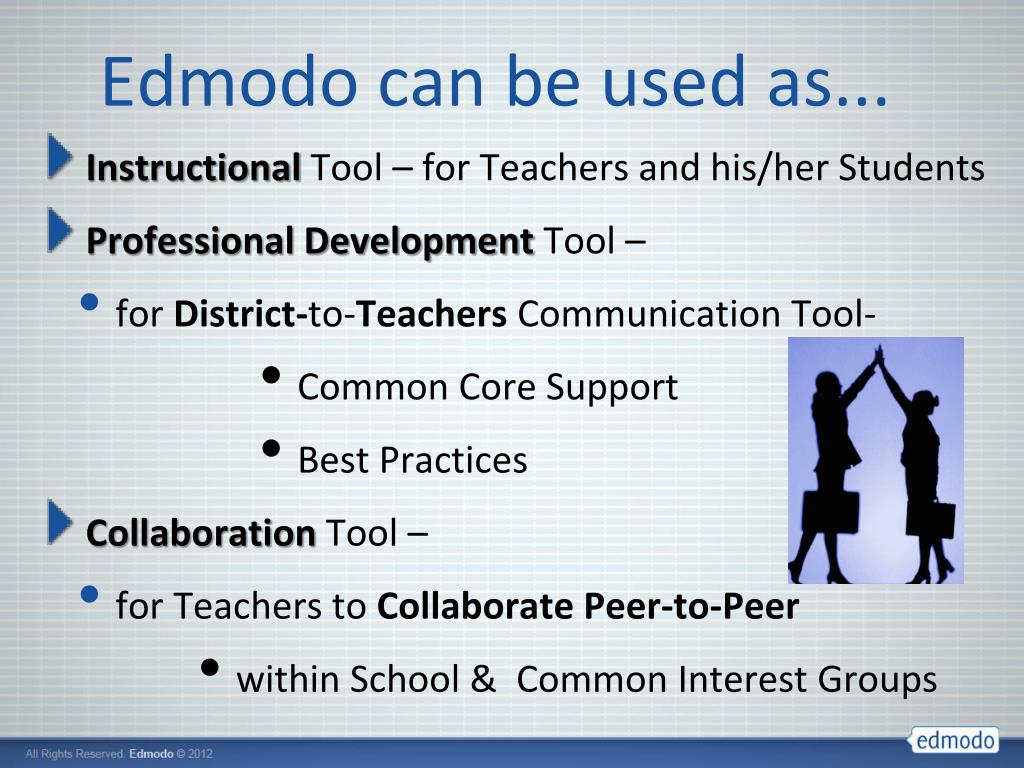 Edmodo can be used as...

Instructional Tool – for Teachers and his/her Students

Professional Development Tool –

• for District-to-Teachers Communication Tool-

• Common Core Support

• Best Practices

Collaboration Tool –

• for Teachers to Collaborate Peer-to-Peer

• within School & Common Interest Groups

All Rights Reserved. Edmodo © 2012

edmodo